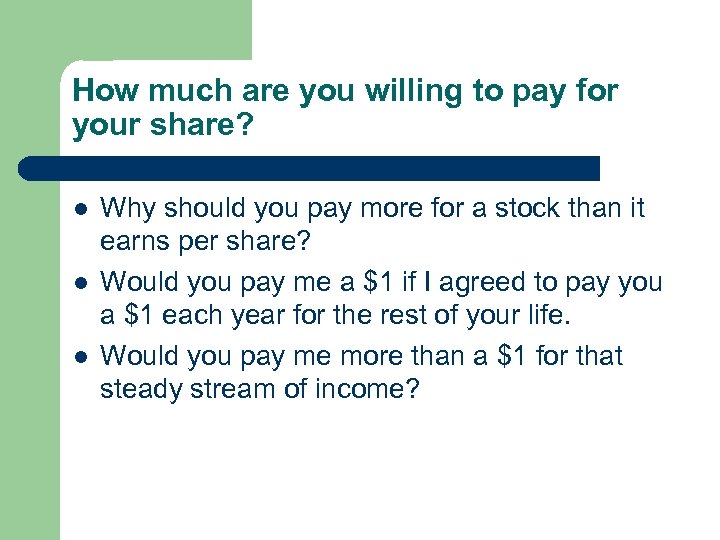 How much are you willing to pay for your share?

- Why should you pay more for a stock than it earns per share?
- Would you pay me a \$1 if I agreed to pay you a \$1 each year for the rest of your life.
- Would you pay me more than a \$1 for that steady stream of income?